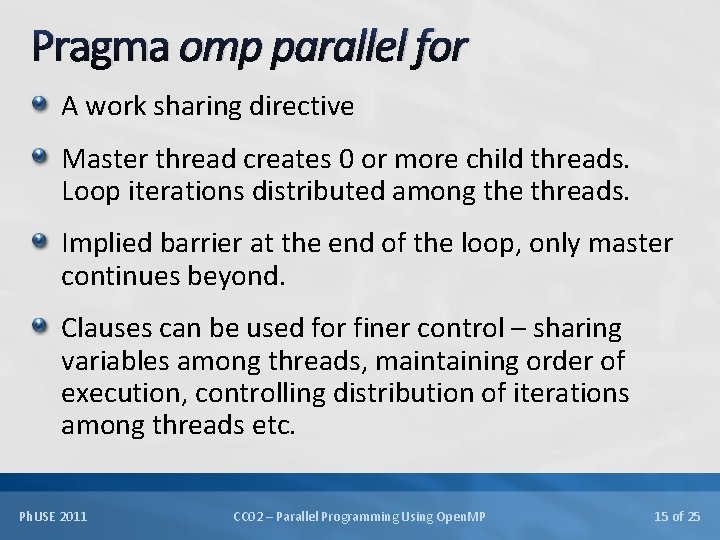 Pragma omp parallel for

A work sharing directive

Master thread creates 0 or more child threads. Loop iterations distributed among the threads.

Implied barrier at the end of the loop, only master continues beyond.

Clauses can be used for finer control – sharing variables among threads, maintaining order of execution, controlling distribution of iterations among threads etc.

PhUSE 2011

CC02 – Parallel Programming Using OpenMP

15 of 25